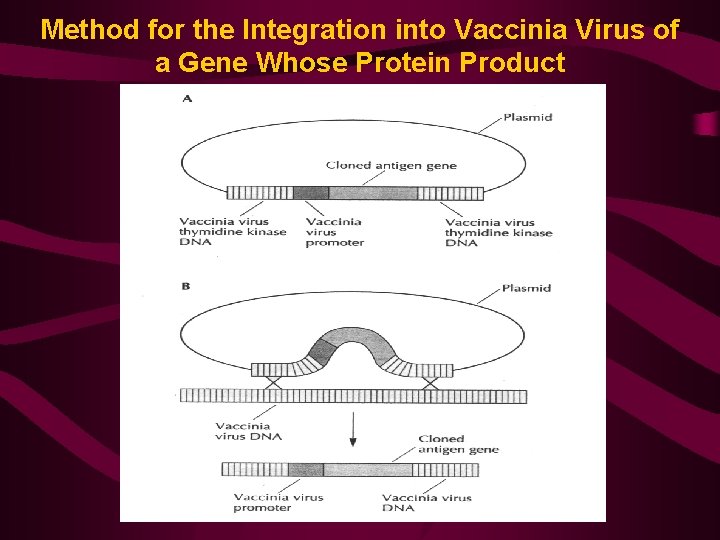 Method for the Integration into Vaccinia Virus of a Gene Whose Protein Product

A

Plasmid

Cloned antigen gene

Vaccinia virus
thymidine kinase
DNA

Vaccinia
virus
promoter

Vaccinia virus
thymidine kinase
DNA

B

Plasmid

Vaccinia
virus DNA

Cloned
antigen gene

Vaccinia virus
promoter

Vaccinia virus
DNA